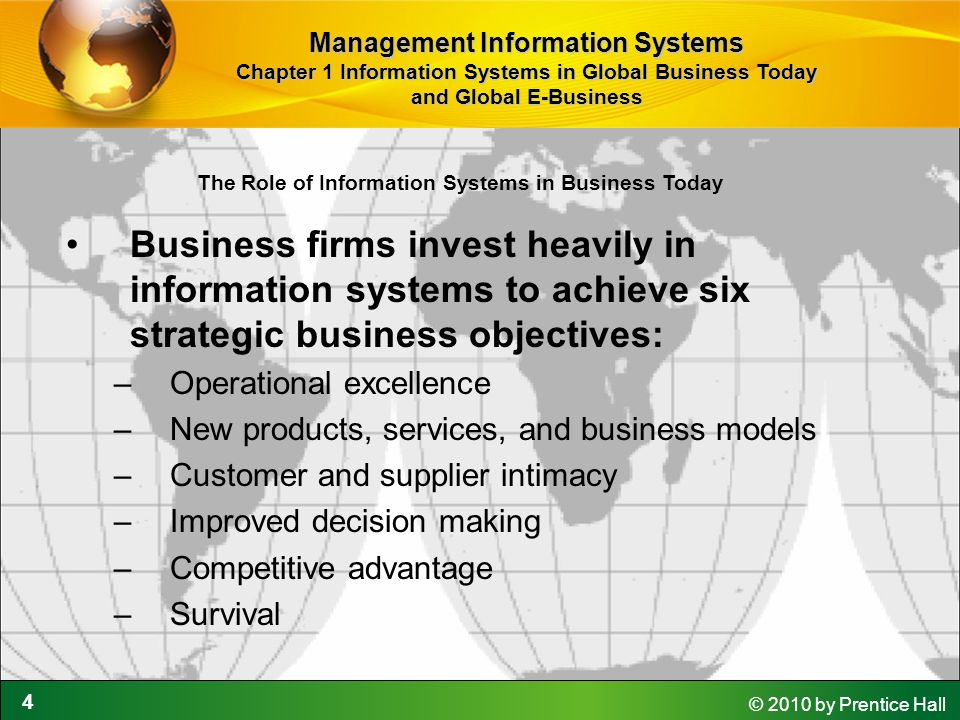 Management Information Systems
Chapter 1 Information Systems in Global Business Today and Global E-Business

The Role of Information Systems in Business Today

• Business firms invest heavily in information systems to achieve six strategic business objectives:
– Operational excellence
– New products, services, and business models
– Customer and supplier intimacy
– Improved decision making
– Competitive advantage
– Survival

4

© 2010 by Prentice Hall